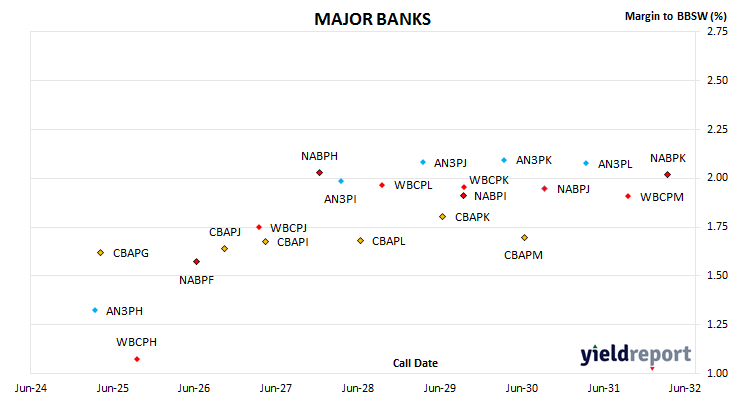 MAJOR BANKS

Margin to BBSW (%)

2.75
2.50
2.25
2.00
1.75
1.50
1.25
1.00

NABPH
AN3PJ
AN3PK
AN3PL
NABPK
AN3PI
WBCPL
WBCPK
NABPI
NABPJ
WBCPM
CBAPK
CBAPJ
WBCPJ
CBAPI
CBAPL
CBAPM
CBAPG
NABPF
AN3PH
WBCPH

Call Date

yieldreport

Jun-24
Jun-25
Jun-26
Jun-27
Jun-28
Jun-29
Jun-30
Jun-31
Jun-32